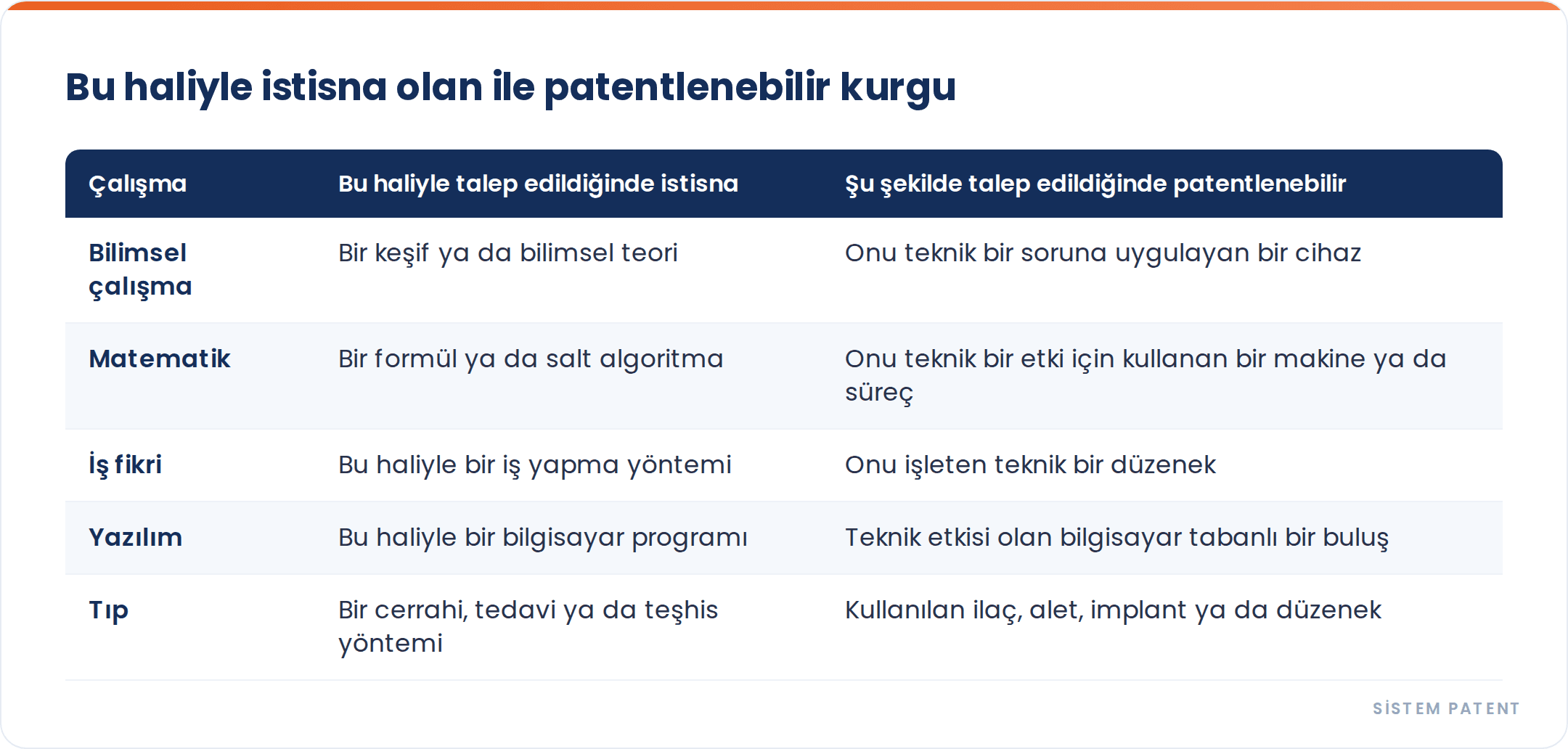 Bu haliyle istisna olan ile patentlenebilir kurgu

| Çalışma | Bu haliyle talep edildiğinde istisna | Şu şekilde talep edildiğinde patentlenebilir |
|---|---|---|
| Bilimsel çalışma | Bir keşif ya da bilimsel teori | Onu teknik bir soruna uygulayan bir cihaz |
| Matematik | Bir formül ya da salt algoritma | Onu teknik bir etki için kullanan bir makine ya da süreç |
| İş fikri | Bu haliyle bir iş yapma yöntemi | Onu işleten teknik bir düzenek |
| Yazılım | Bu haliyle bir bilgisayar programı | Teknik etkisi olan bilgisayar tabanlı bir buluş |
| Tıp | Bir cerrahi, tedavi ya da teşhis yöntemi | Kullanılan ilaç, alet, implant ya da düzenek |

SİSTEM PATENT